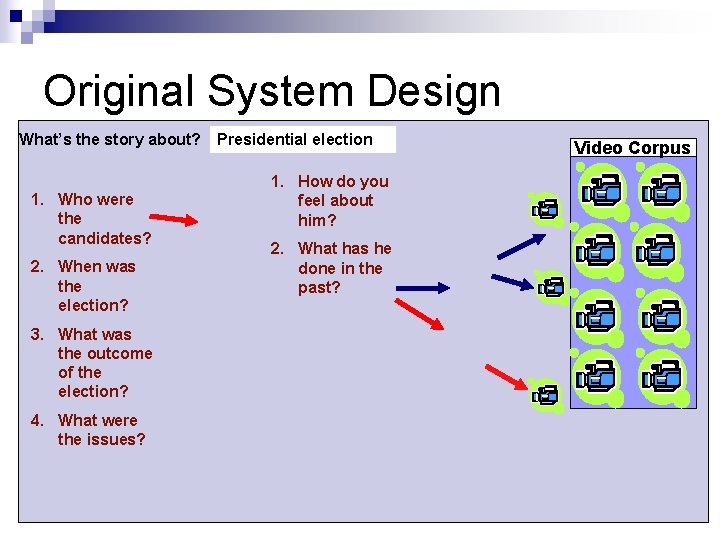 Original System Design

What's the story about? Presidential election

1. Who were the candidates?
2. When was the election?
3. What was the outcome of the election?
4. What were the issues?

1. How do you feel about him?
2. What has he done in the past?

Video Corpus